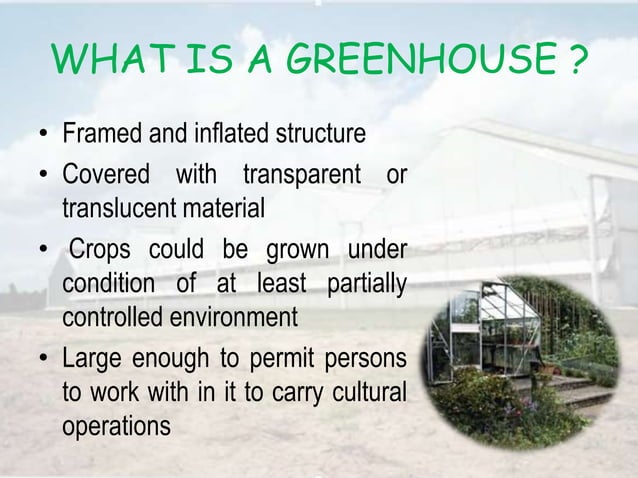 WHAT IS A GREENHOUSE ?

• Framed and inflated structure
• Covered with transparent or translucent material
• Crops could be grown under condition of at least partially controlled environment
• Large enough to permit persons to work with in it to carry cultural operations